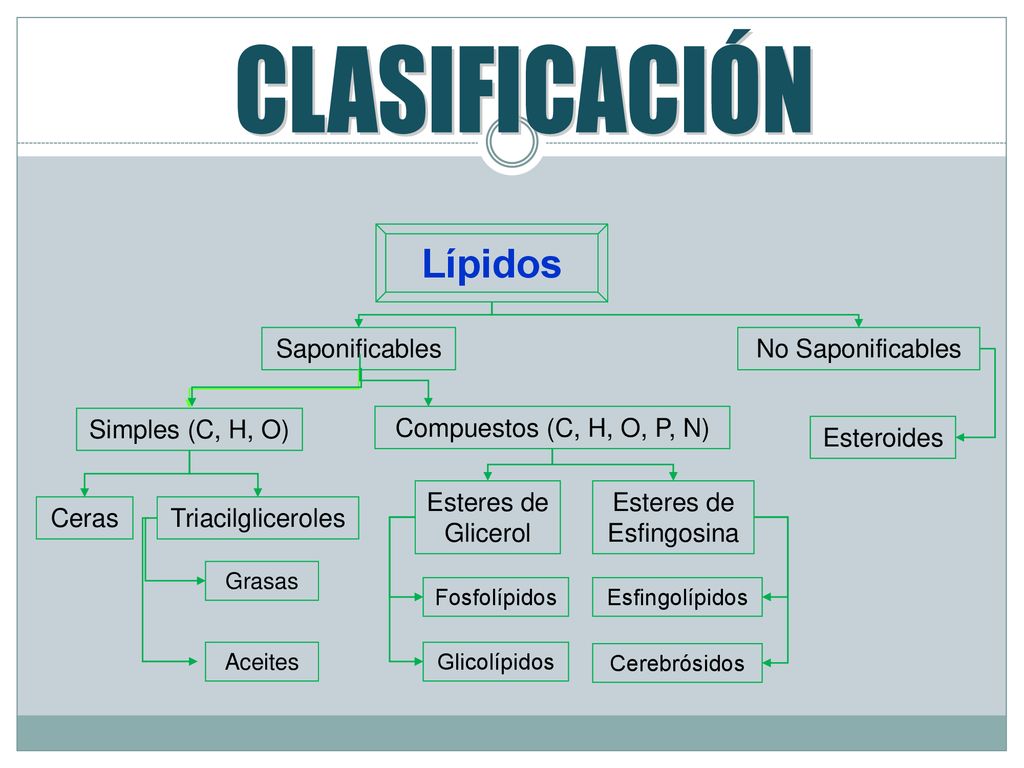 CLASIFICACIÓN

Lípidos

Saponificables

No Saponificables

Simples (C, H, O)

Compuestos (C, H, O, P, N)

Esteroides

Ceras

Triacilgliceroles

Esteres de Glicerol

Esteres de Esfingosina

Grasas

Aceites

Fosfolípidos

Glicolípidos

Esfingolípidos

Cerebrósidos